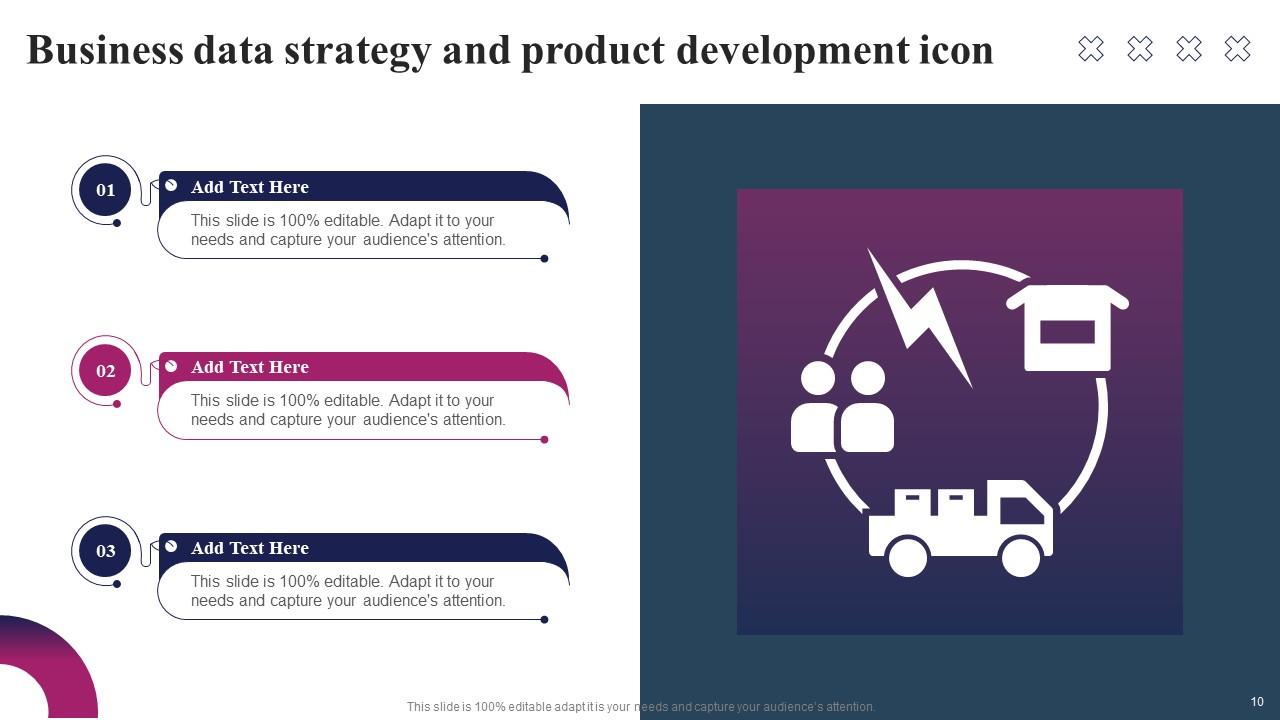 Business data strategy and product development icon

01

Add Text Here

This slide is 100% editable. Adapt it to your needs and capture your audience's attention.

02

Add Text Here

This slide is 100% editable. Adapt it to your needs and capture your audience's attention.

03

Add Text Here

This slide is 100% editable. Adapt it to your needs and capture your audience's attention.

This slide is 100% editable adapt it is your needs and capture your audience's attention.

10